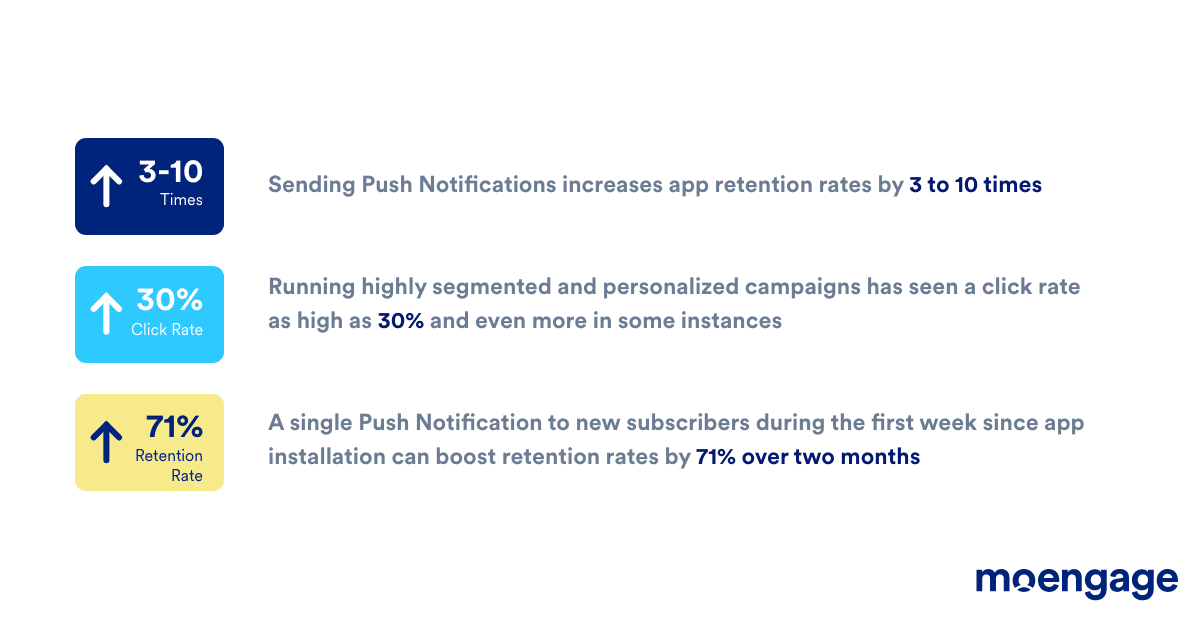 3-10
Times

Sending Push Notifications increases app retention rates by 3 to 10 times

30%
Click Rate

Running highly segmented and personalized campaigns has seen a click rate as high as 30% and even more in some instances

71%
Retention Rate

A single Push Notification to new subscribers during the first week since app installation can boost retention rates by 71% over two months

moengage